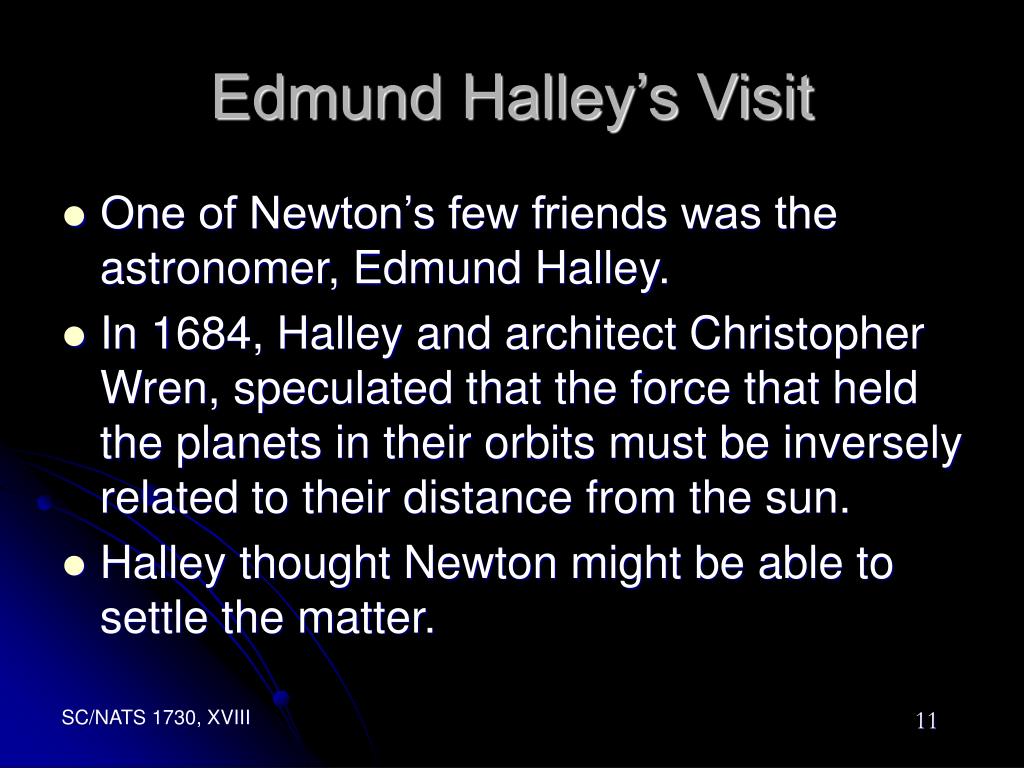 Edmund Halley’s Visit

- One of Newton’s few friends was the astronomer, Edmund Halley.
- In 1684, Halley and architect Christopher Wren, speculated that the force that held the planets in their orbits must be inversely related to their distance from the sun.
- Halley thought Newton might be able to settle the matter.

SC/NATS 1730, XVIII

11